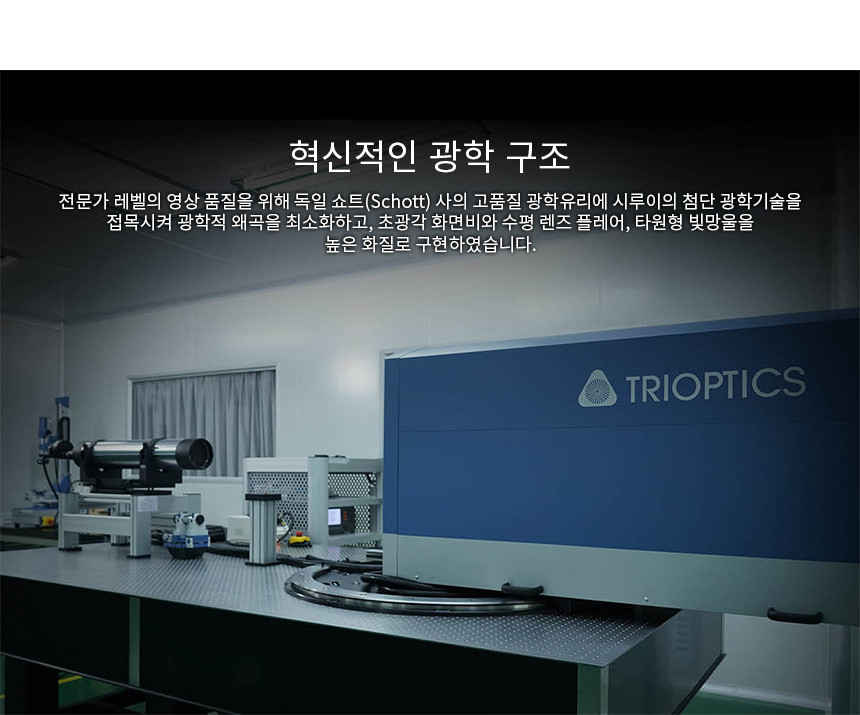 혁신적인 광학 구조

전문가 레벨의 영상 품질을 위해 독일 쇼트(Schott) 사의 고품질 광학유리에 시루이의 첨단 광학기술을 접목시켜 광학적 왜곡을 최소화하고, 초광각 화면비와 수평 렌즈 플레어, 타원형 빛망울을 높은 화질로 구현하였습니다.

TRIOPTICS